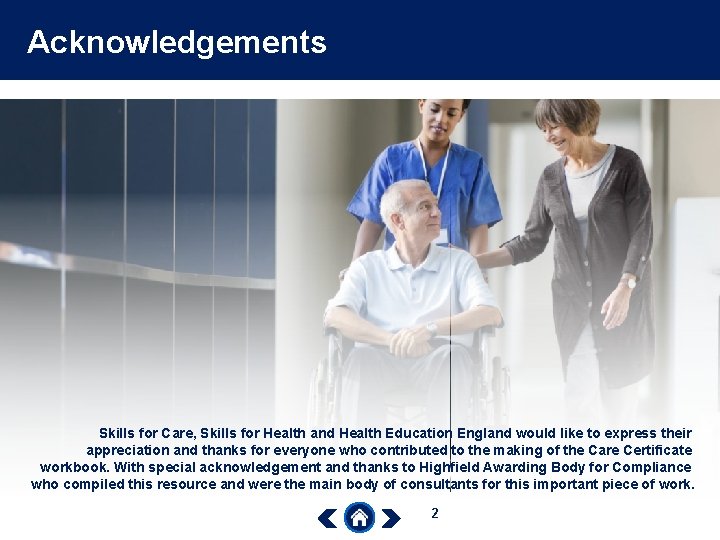 Acknowledgements

Skills for Care, Skills for Health and Health Education England would like to express their appreciation and thanks for everyone who contributed to the making of the Care Certificate workbook. With special acknowledgement and thanks to Highfield Awarding Body for Compliance who compiled this resource and were the main body of consultants for this important piece of work.

2